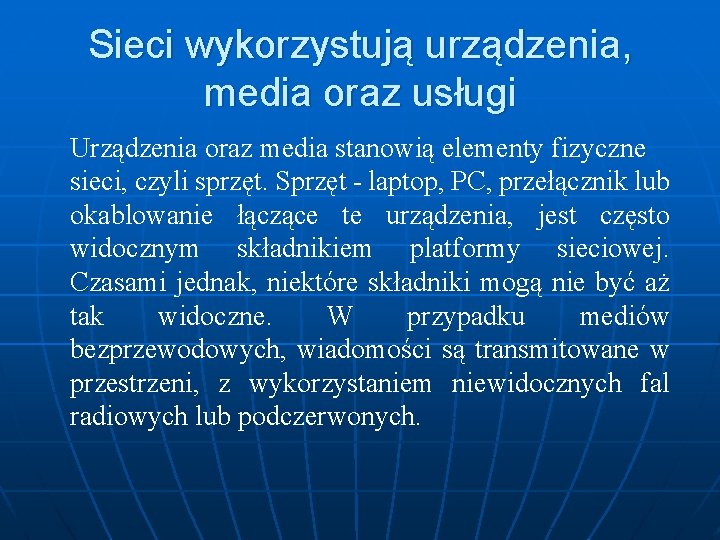 Sieci wykorzystują urządzenia, media oraz usługi

Urządzenia oraz media stanowią elementy fizyczne sieci, czyli sprzęt. Sprzęt - laptop, PC, przełącznik lub okablowanie łączące te urządzenia, jest często widocznym składnikiem platformy sieciowej. Czasami jednak, niektóre składniki mogą nie być aż tak widoczne. W przypadku mediów bezprzewodowych, wiadomości są transmitowane w przestrzeni, z wykorzystaniem niewidocznych fal radiowych lub podczerwonych.